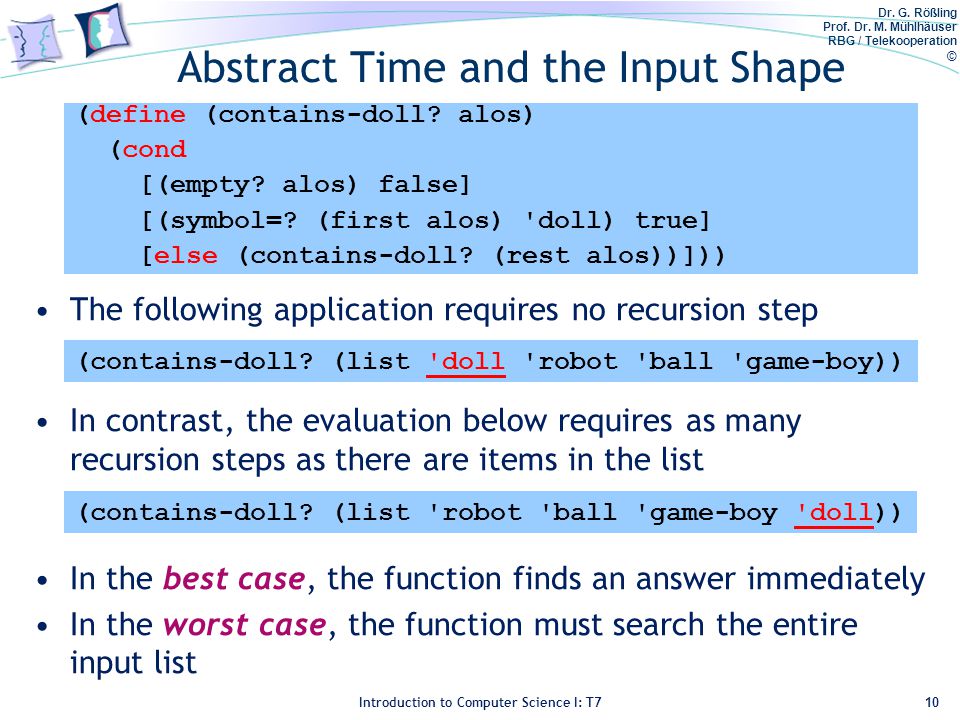 Dr. G. Rößling
Prof. Dr. M. Mühlhäuser
RBG / Telekooperation
©

Abstract Time and the Input Shape

(define (contains-doll? alos)
  (cond
    [(empty? alos) false]
    [(symbol=? (first alos) 'doll) true]
    [else (contains-doll? (rest alos))]))

• The following application requires no recursion step

(contains-doll? (list 'doll 'robot 'ball 'game-boy))

• In contrast, the evaluation below requires as many recursion steps as there are items in the list

(contains-doll? (list 'robot 'ball 'game-boy 'doll))

• In the best case, the function finds an answer immediately
• In the worst case, the function must search the entire input list

Introduction to Computer Science I: T7

10